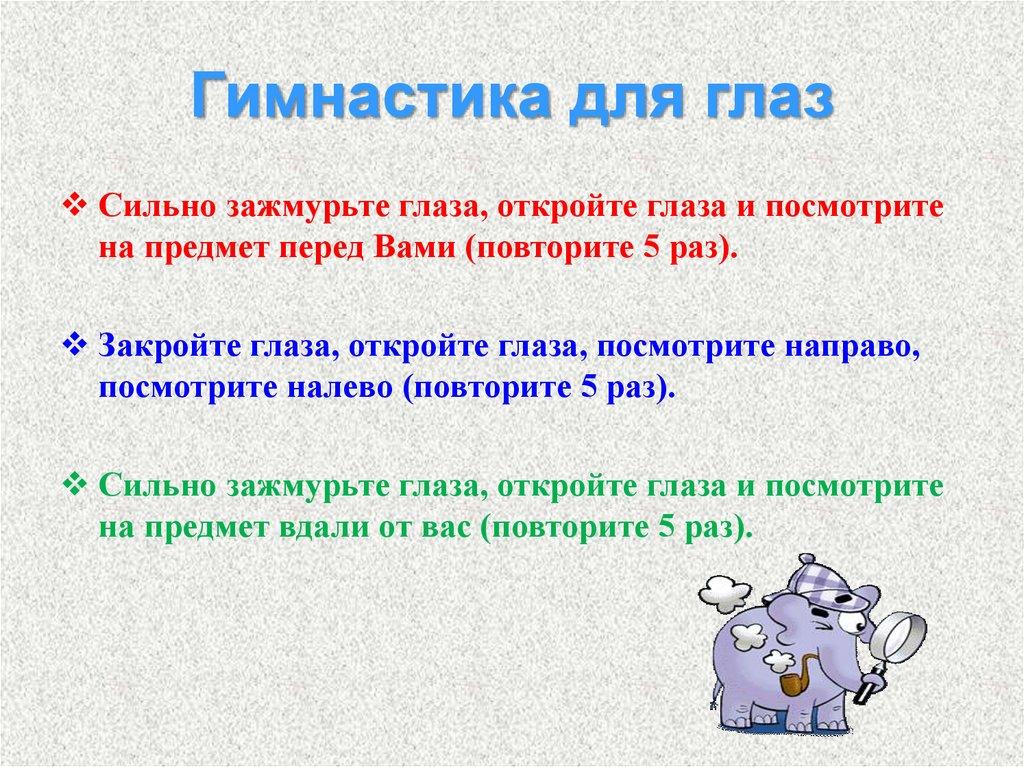 Гимнастика для глаз

❖ Сильно зажмурьте глаза, откройте глаза и посмотрите на предмет перед Вами (повторите 5 раз).

❖ Закройте глаза, откройте глаза, посмотрите направо, посмотрите налево (повторите 5 раз).

❖ Сильно зажмурьте глаза, откройте глаза и посмотрите на предмет вдали от вас (повторите 5 раз).